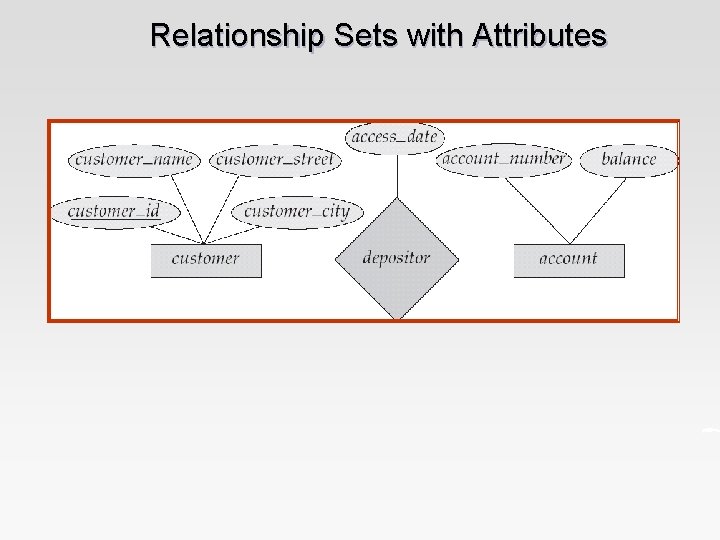 Relationship Sets with Attributes

access_date
customer_name
customer_street
account_number
balance
customer_id
customer_city
customer
depositor
account